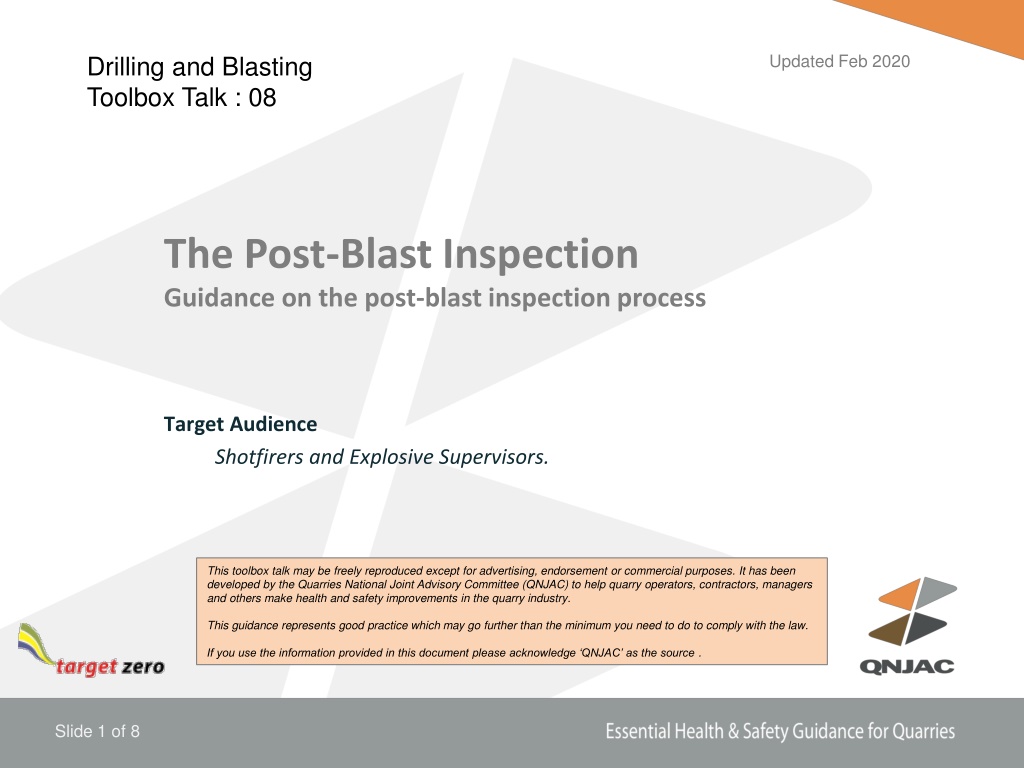 Drilling and Blasting
Toolbox Talk : 08

Updated Feb 2020

The Post-Blast Inspection
Guidance on the post-blast inspection process

Target Audience
Shotfirers and Explosive Supervisors.

This toolbox talk may be freely reproduced except for advertising, endorsement or commercial purposes. It has been developed by the Quarries National Joint Advisory Committee (QNJAC) to help quarry operators, contractors, managers and others make health and safety improvements in the quarry industry.

This guidance represents good practice which may go further than the minimum you need to do to comply with the law.

If you use the information provided in this document please acknowledge 'QNJAC' as the source .

target zero

QNJAC

Slide 1 of 8

Essential Health & Safety Guidance for Quarries